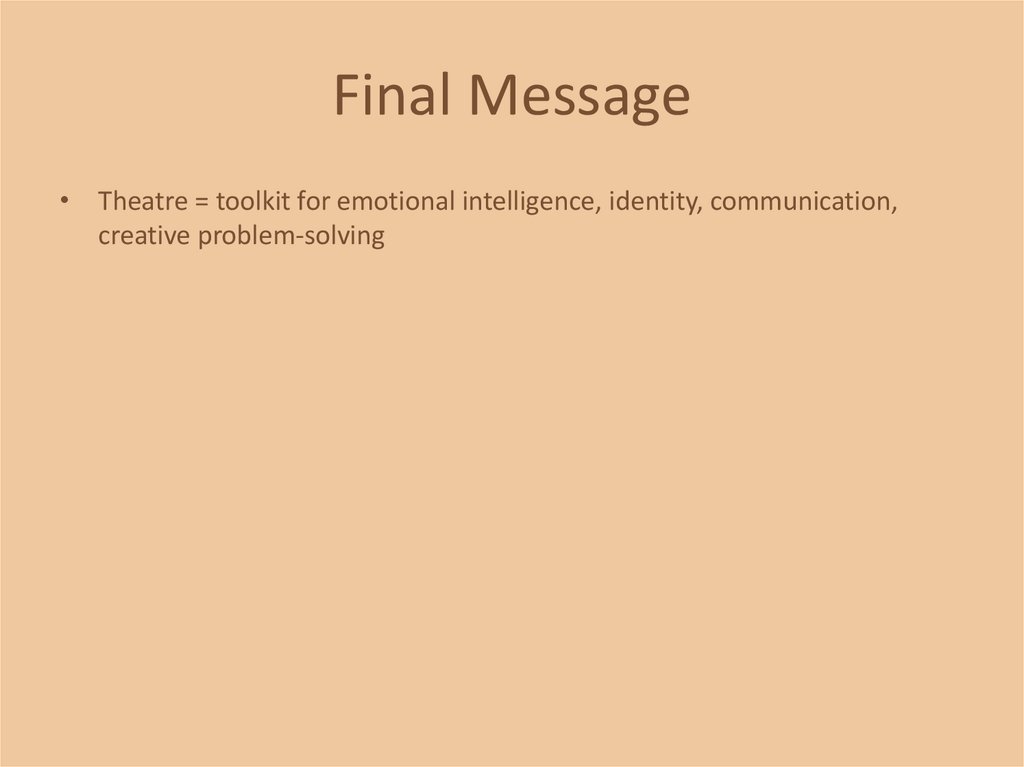 Final Message

• Theatre = toolkit for emotional intelligence, identity, communication, creative problem-solving